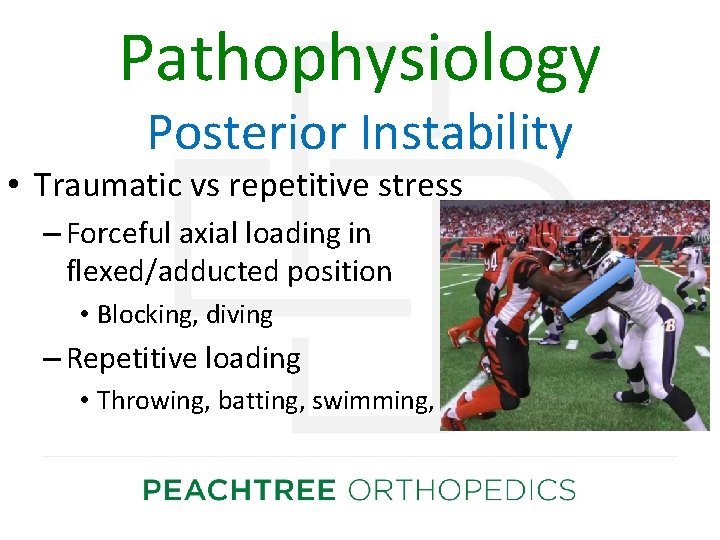 Pathophysiology
Posterior Instability

• Traumatic vs repetitive stress
– Forceful axial loading in flexed/adducted position
• Blocking, diving
– Repetitive loading
• Throwing, batting, swimming,

PEACHTREE ORTHOPEDICS